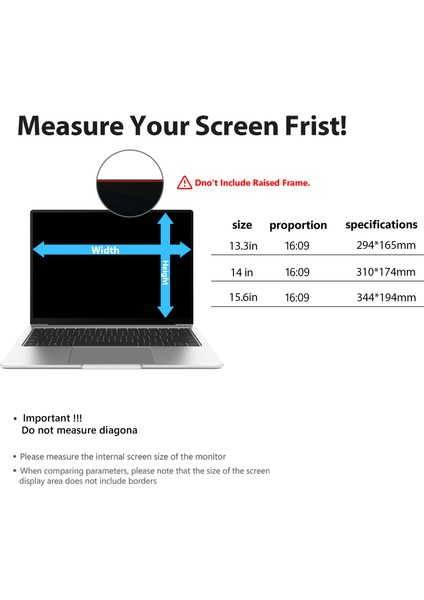 Measure Your Screen Frist!

Dno't Include Raised Frame.

Width

Height

| size | proportion | specifications |
|---|---|---|
| 13.3in | 16:09 | 294*165mm |
| 14 in | 16:09 | 310*174mm |
| 15.6in | 16:09 | 344*194mm |

• Important !!!
Do not measure diagona

• Please measure the internal screen size of the monitor
• When comparing parameters, please note that the size of the screen display area does not include borders